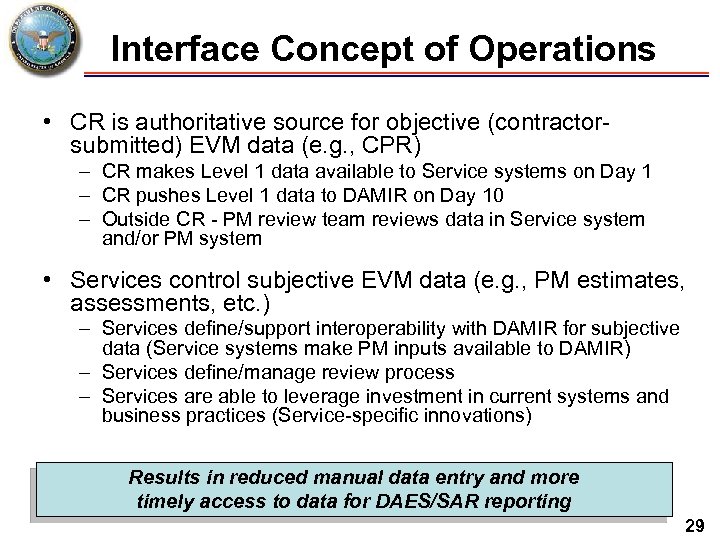 Interface Concept of Operations

• CR is authoritative source for objective (contractor-submitted) EVM data (e.g., CPR)
– CR makes Level 1 data available to Service systems on Day 1
– CR pushes Level 1 data to DAMIR on Day 10
– Outside CR - PM review team reviews data in Service system and/or PM system

• Services control subjective EVM data (e.g., PM estimates, assessments, etc.)
– Services define/support interoperability with DAMIR for subjective data (Service systems make PM inputs available to DAMIR)
– Services define/manage review process
– Services are able to leverage investment in current systems and business practices (Service-specific innovations)

Results in reduced manual data entry and more timely access to data for DAES/SAR reporting

29